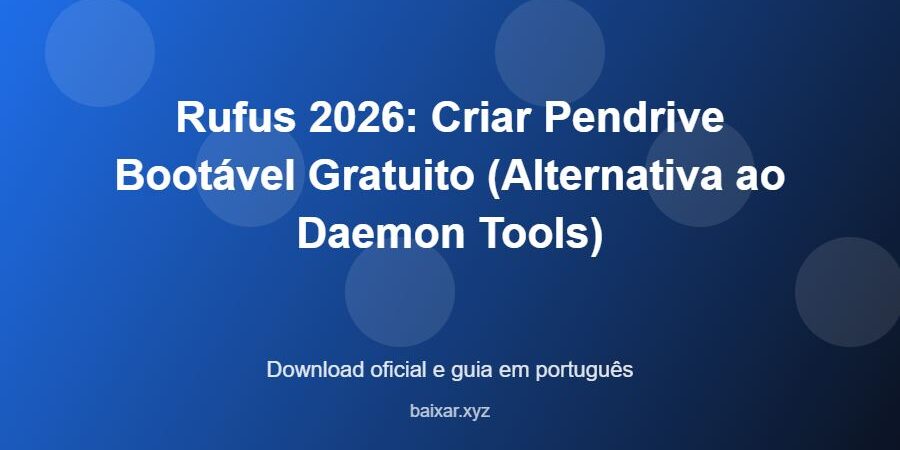 Rufus 2026: Criar Pendrive Bootável Gratuito (Alternativa ao Daemon Tools)

Download oficial e guia em português

baixar.xyz